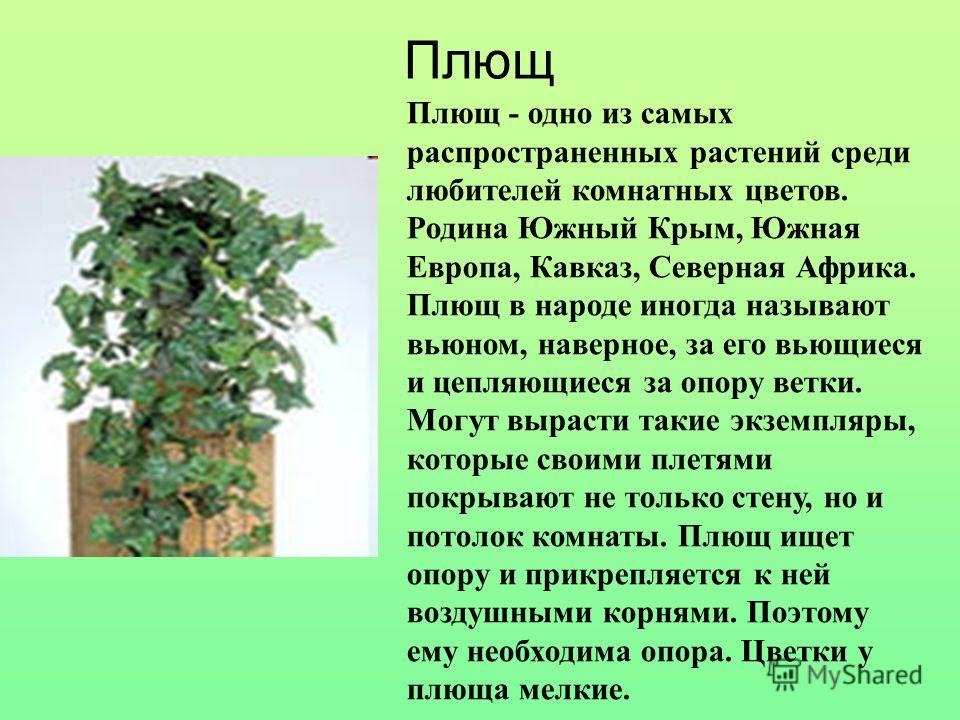 Плющ

Плющ - одно из самых распространенных растений среди любителей комнатных цветов. Родина Южный Крым, Южная Европа, Кавказ, Северная Африка. Плющ в народе иногда называют вьюном, наверное, за его вьющиеся и цепляющиеся за опору ветки. Могут вырасти такие экземпляры, которые своими плетями покрывают не только стену, но и потолок комнаты. Плющ ищет опору и прикрепляется к ней воздушными корнями. Поэтому ему необходима опора. Цветки у плюща мелкие.

MyShared